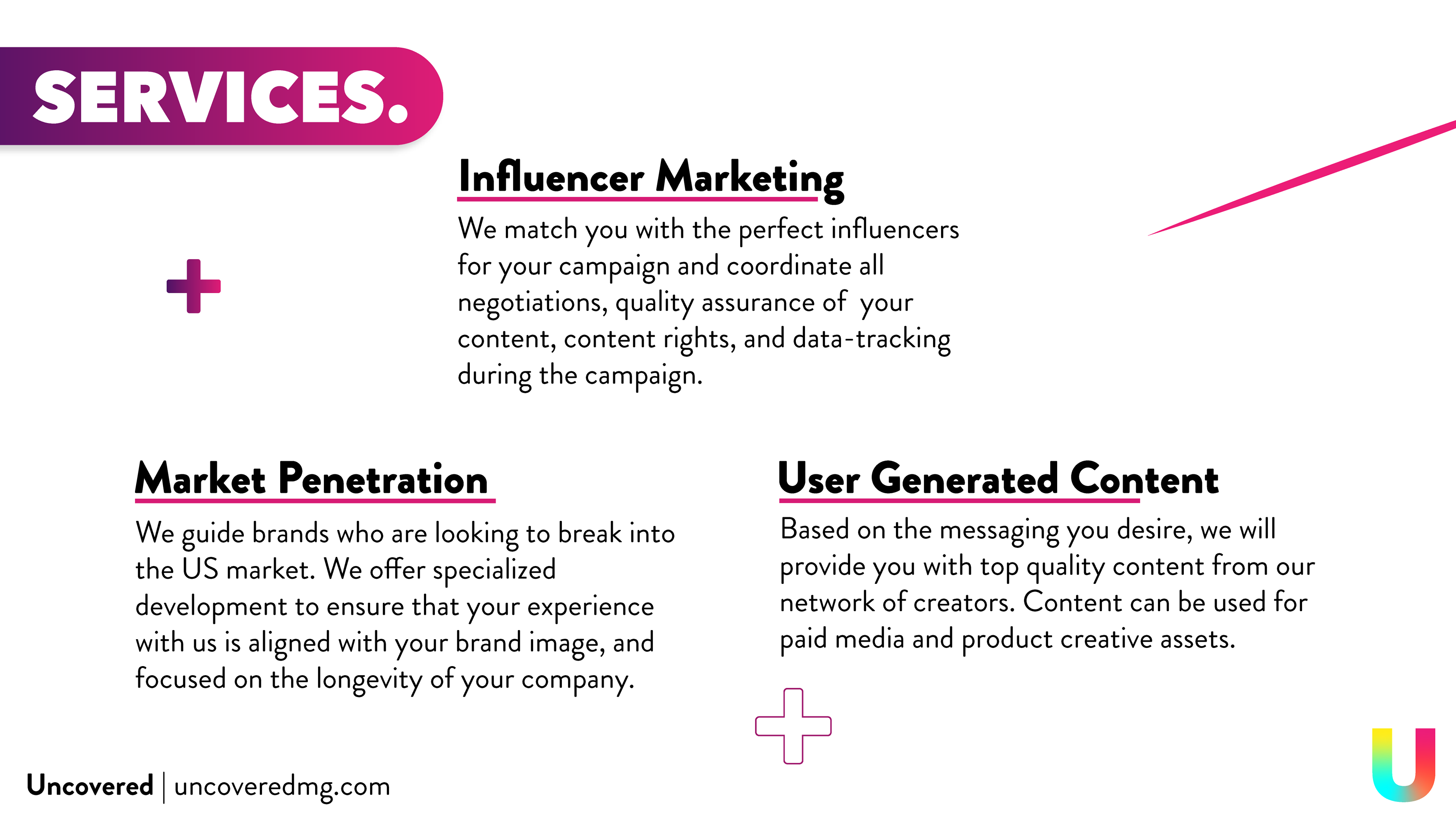 SERVICES.

Influencer Marketing

We match you with the perfect influencers for your campaign and coordinate all negotiations, quality assurance of your content, content rights, and data-tracking during the campaign.

Market Penetration

We guide brands who are looking to break into the US market. We offer specialized development to ensure that your experience with us is aligned with your brand image, and focused on the longevity of your company.

User Generated Content

Based on the messaging you desire, we will provide you with top quality content from our network of creators. Content can be used for paid media and product creative assets.

Uncovered | uncoveredmg.com

U